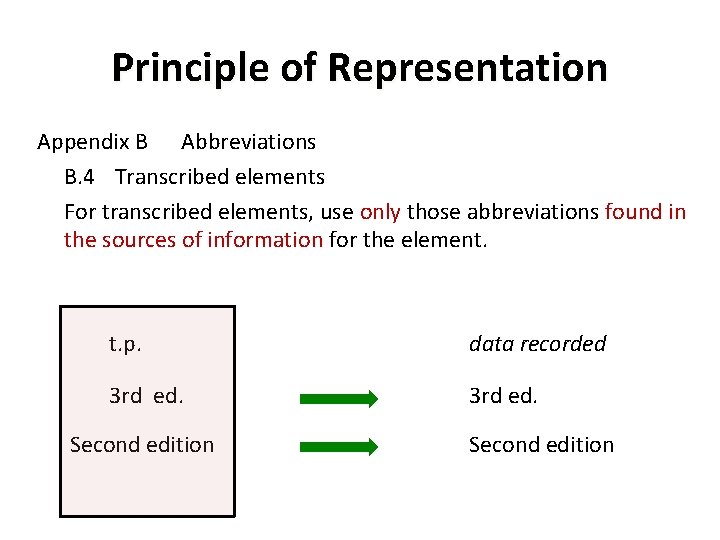 Principle of Representation

Appendix B Abbreviations

B.4 Transcribed elements

For transcribed elements, use only those abbreviations found in the sources of information for the element.

t.p.

3rd ed.

Second edition

data recorded

3rd ed.

Second edition